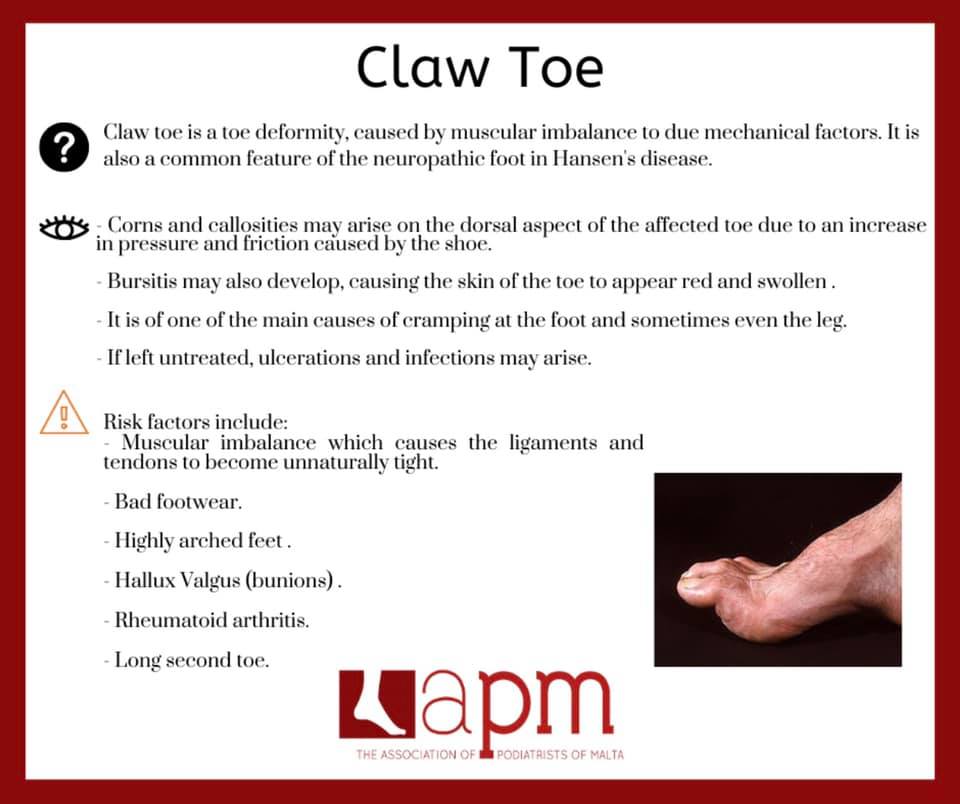 Claw Toe

Claw toe is a toe deformity, caused by muscular imbalance to due mechanical factors. It is also a common feature of the neuropathic foot in Hansen's disease.

- Corns and callosities may arise on the dorsal aspect of the affected toe due to an increase in pressure and friction caused by the shoe.

- Bursitis may also develop, causing the skin of the toe to appear red and swollen .

- It is of one of the main causes of cramping at the foot and sometimes even the leg.

- If left untreated, ulcerations and infections may arise.

Risk factors include:
- Muscular imbalance which causes the ligaments and tendons to become unnaturally tight.

- Bad footwear.

- Highly arched feet .

- Hallux Valgus (bunions) .

- Rheumatoid arthritis.

- Long second toe.

apm
THE ASSOCIATION OF PODIATRISTS OF MALTA